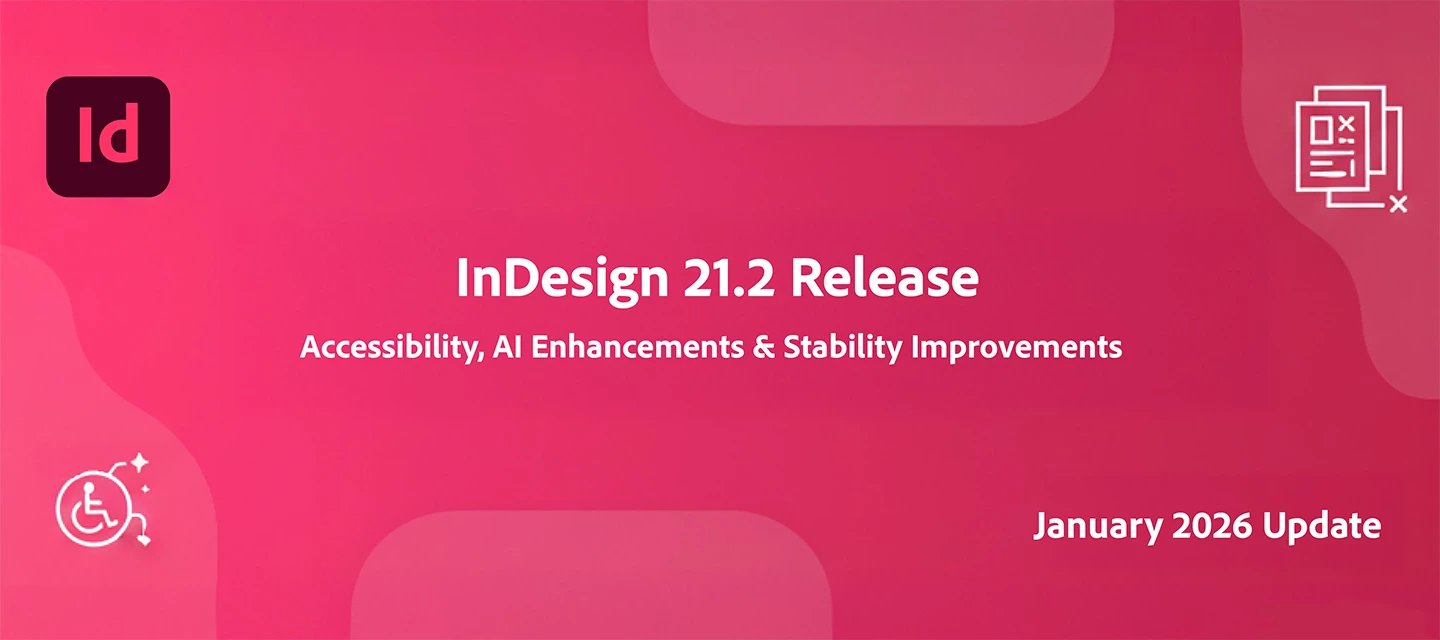 Id

InDesign 21.2 Release

Accessibility, AI Enhancements & Stability Improvements

January 2026 Update